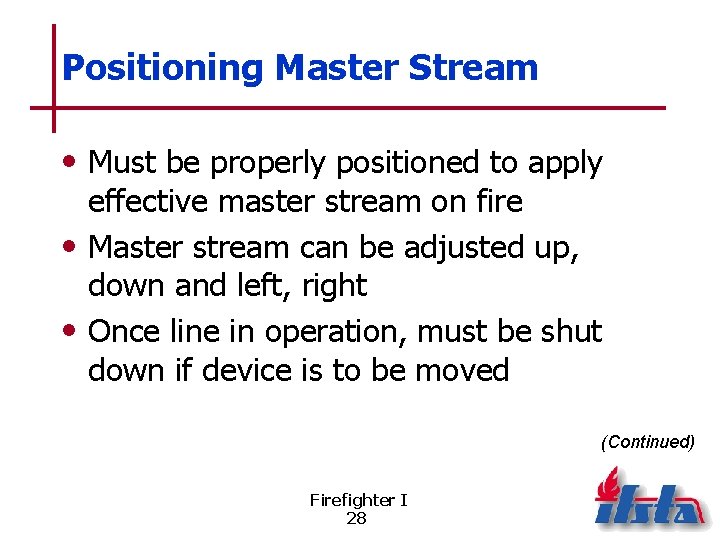 Positioning Master Stream

• Must be properly positioned to apply effective master stream on fire
• Master stream can be adjusted up, down and left, right
• Once line in operation, must be shut down if device is to be moved

(Continued)

Firefighter I
28

ifsta